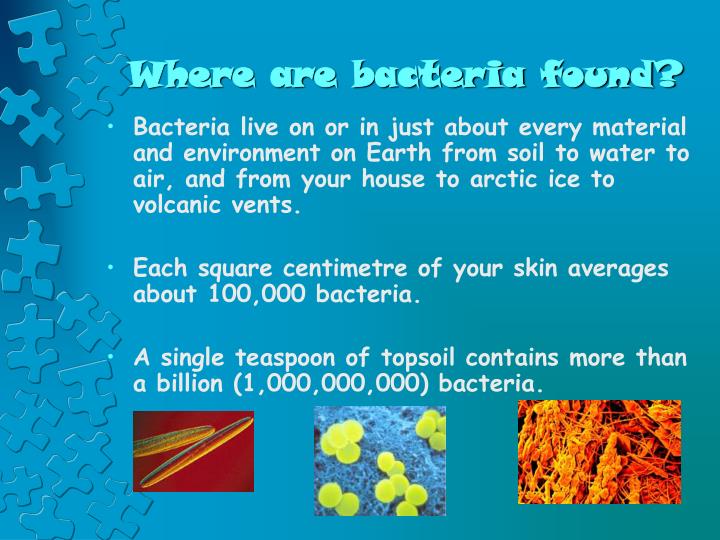 Where are bacteria found?

• Bacteria live on or in just about every material and environment on Earth from soil to water to air, and from your house to arctic ice to volcanic vents.

• Each square centimetre of your skin averages about 100,000 bacteria.

• A single teaspoon of topsoil contains more than a billion (1,000,000,000) bacteria.